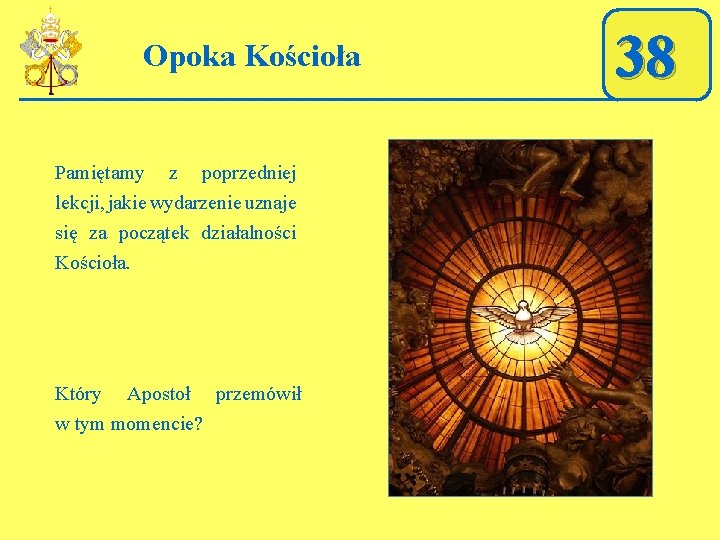 Opoka Kościoła

38

Pamiętamy z poprzedniej lekcji, jakie wydarzenie uznaje się za początek działalności Kościoła.

Który Apostoł przemówił w tym momencie?